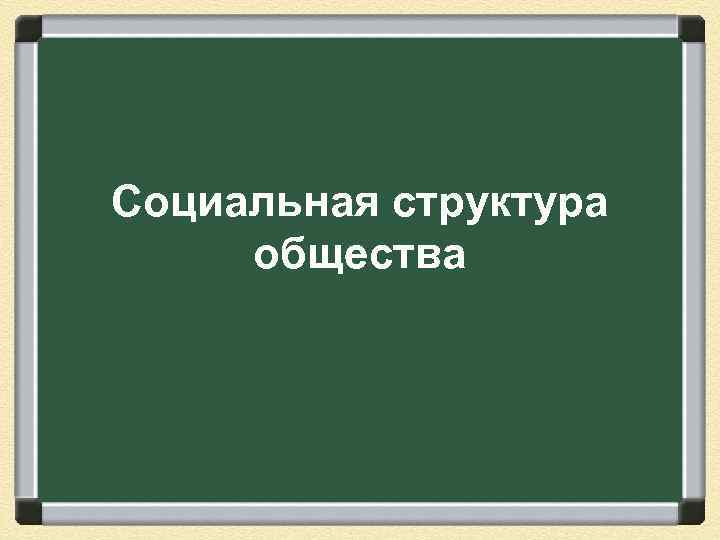 Социальная структура общества